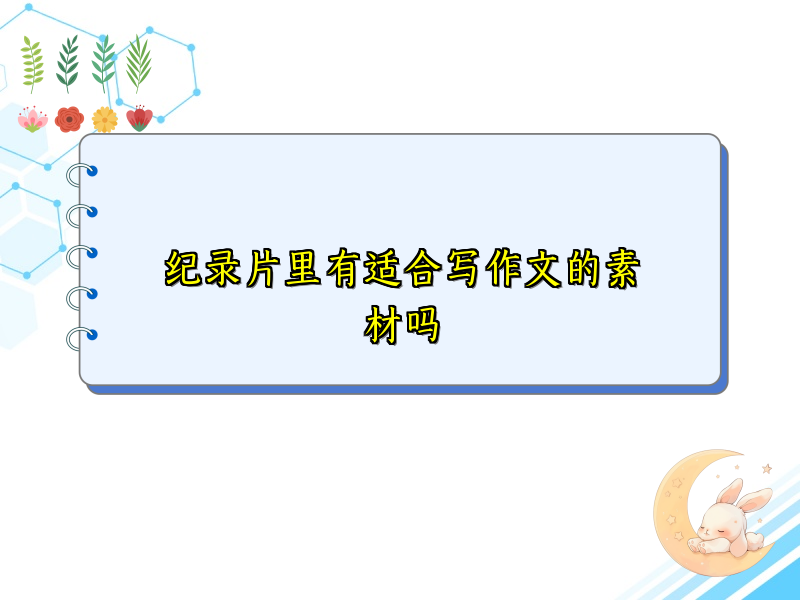 纪录片里有适合写作文的素材吗